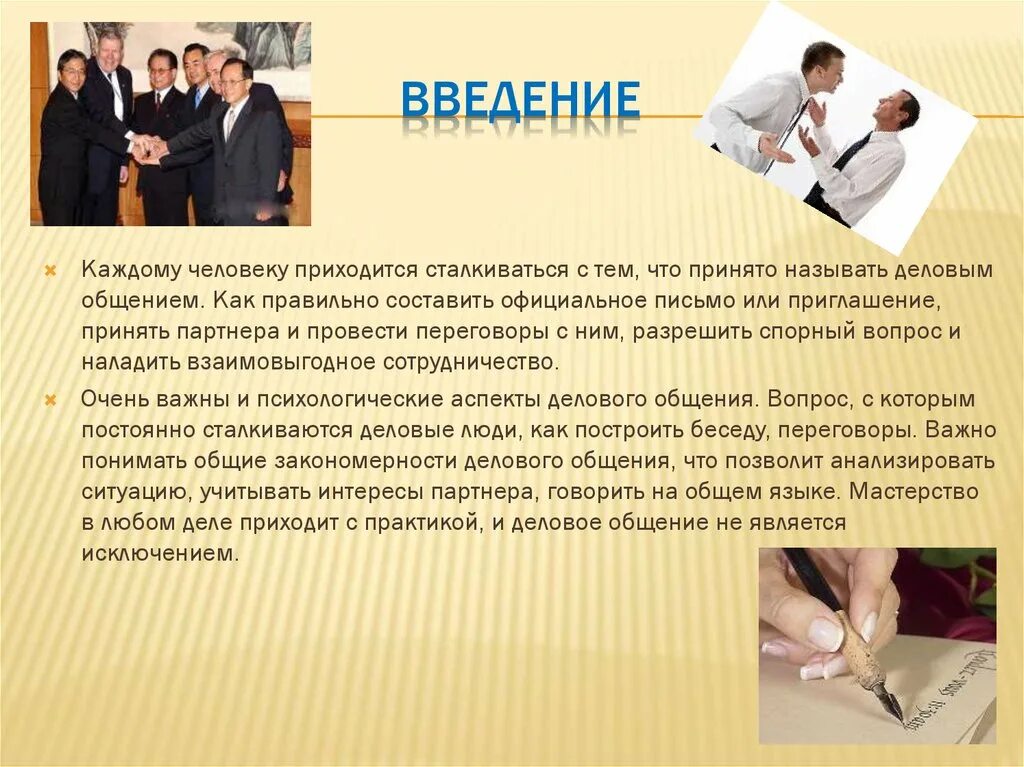 ВВЕДЕНИЕ

Каждому человеку приходится сталкиваться с тем, что принято называть деловым общением. Как правильно составить официальное письмо или приглашение, принять партнера и провести переговоры с ним, разрешить спорный вопрос и наладить взаимовыгодное сотрудничество.

Очень важны и психологические аспекты делового общения. Вопрос, с которым постоянно сталкиваются деловые люди, как построить беседу, переговоры. Важно понимать общие закономерности делового общения, что позволит анализировать ситуацию, учитывать интересы партнера, говорить на общем языке. Мастерство в любом деле приходит с практикой, и деловое общение не является исключением.